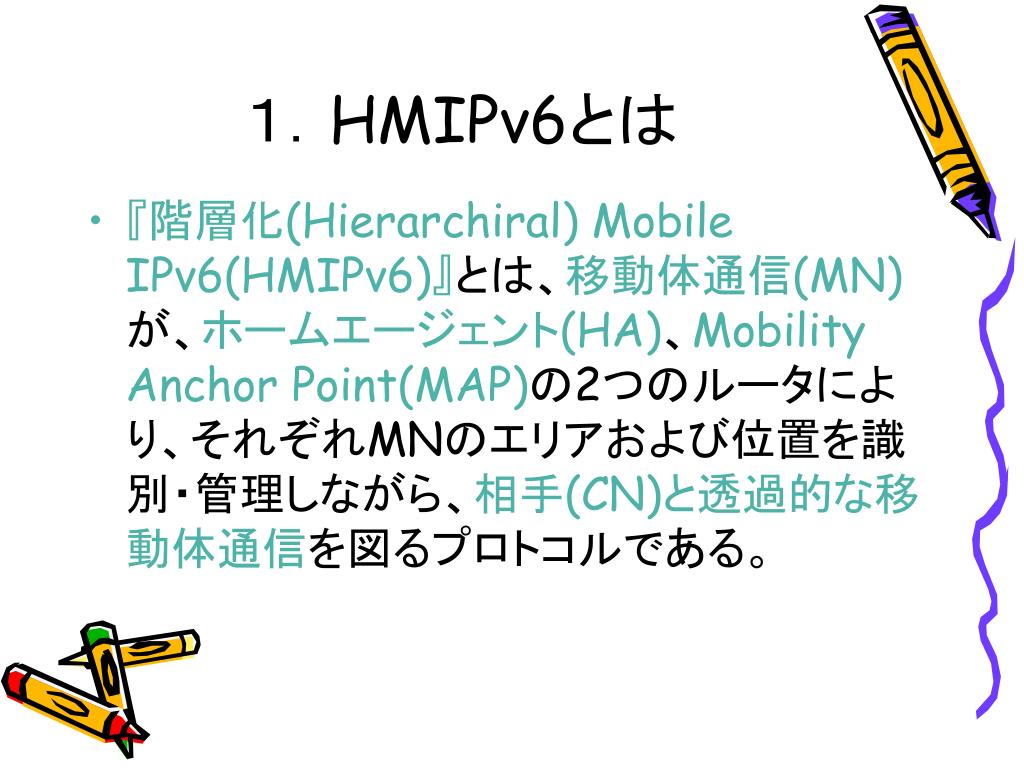 1. HMIPv6とは

• 『階層化(Hierarchiral) Mobile IPv6(HMIPv6)』とは、移動体通信(MN)が、ホームエージェント(HA)、Mobility Anchor Point(MAP)の2つのルータにより、それぞれMNのエリアおよび位置を識別・管理しながら、相手(CN)と透過的な移動体通信を図るプロトコルである。